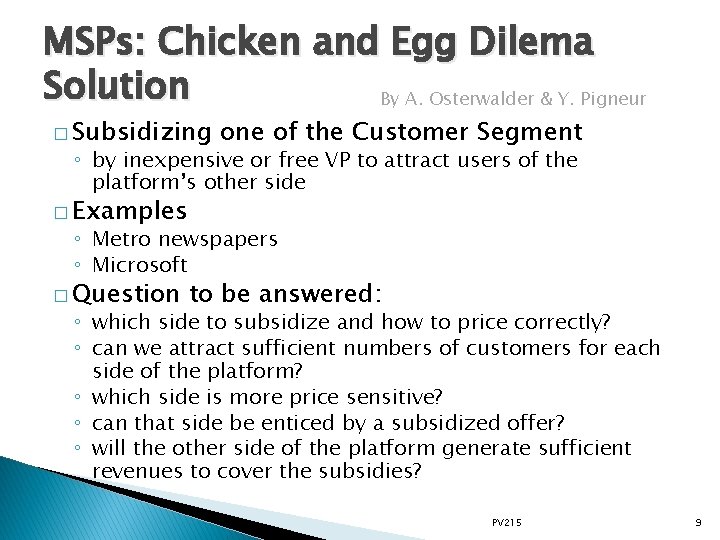 MSPs: Chicken and Egg Dilema Solution

By A. Osterwalder & Y. Pigneur

□ Subsidizing one of the Customer Segment
◦ by inexpensive or free VP to attract users of the platform's other side

□ Examples
◦ Metro newspapers
◦ Microsoft

□ Question to be answered:
◦ which side to subsidize and how to price correctly?
◦ can we attract sufficient numbers of customers for each side of the platform?
◦ which side is more price sensitive?
◦ can that side be enticed by a subsidized offer?
◦ will the other side of the platform generate sufficient revenues to cover the subsidies?

PV215

9